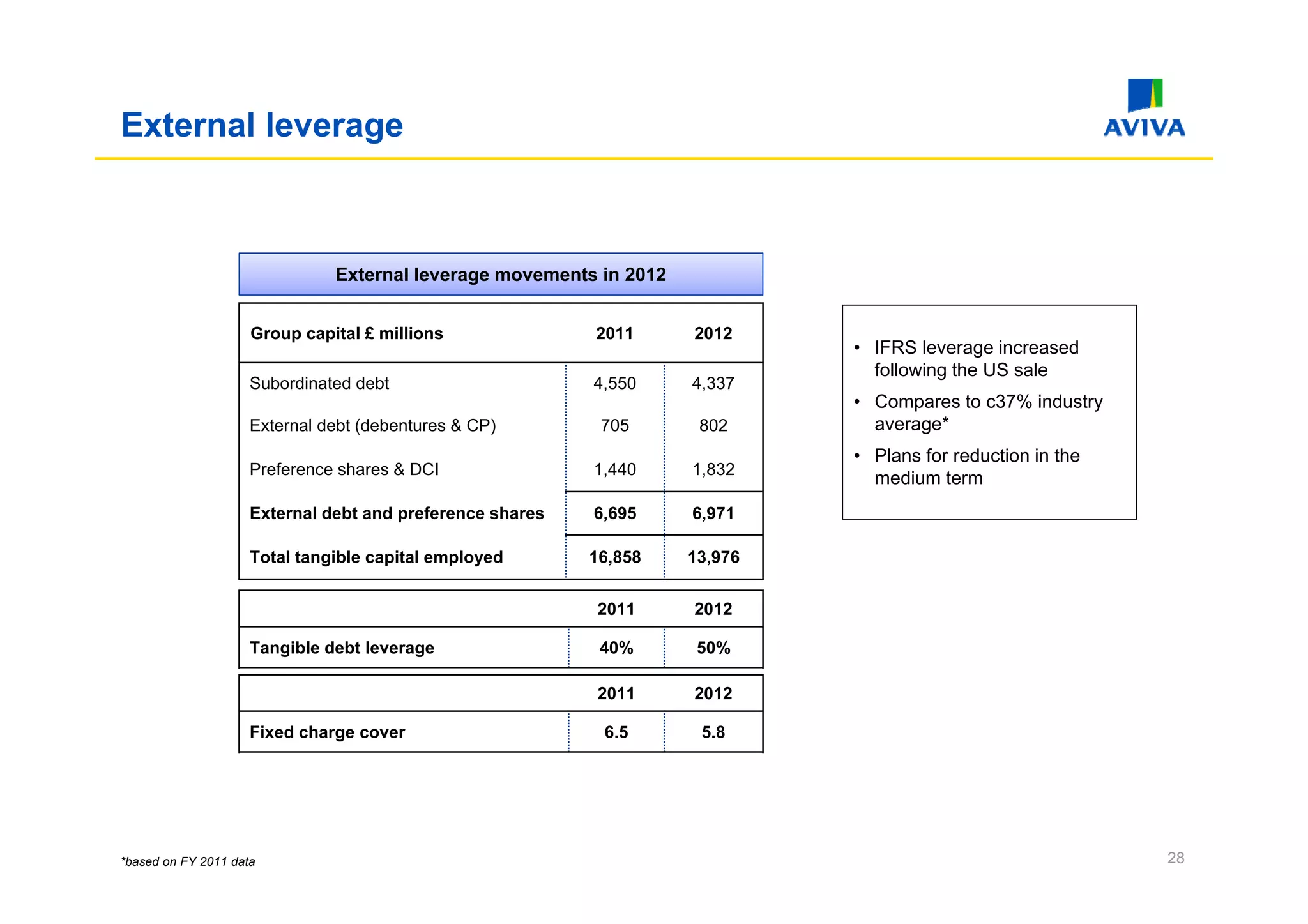 External leverage

AVIVA

External leverage movements in 2012

| Group capital £ millions | 2011 | 2012 |
|---|---|---|
| Subordinated debt | 4,550 | 4,337 |
| External debt (debentures & CP) | 705 | 802 |
| Preference shares & DCI | 1,440 | 1,832 |
| External debt and preference shares | 6,695 | 6,971 |
| Total tangible capital employed | 16,858 | 13,976 |

| | 2011 | 2012 |
|---|---|---|
| Tangible debt leverage | 40% | 50% |

| | 2011 | 2012 |
|---|---|---|
| Fixed charge cover | 6.5 | 5.8 |

• IFRS leverage increased following the US sale
• Compares to c37% industry average*
• Plans for reduction in the medium term

*based on FY 2011 data

28